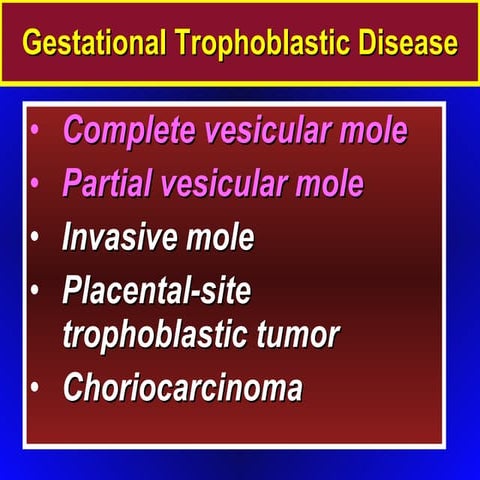 Gestational Trophoblastic Disease

• Complete vesicular mole
• Partial vesicular mole
• Invasive mole
• Placental-site trophoblastic tumor
• Choriocarcinoma